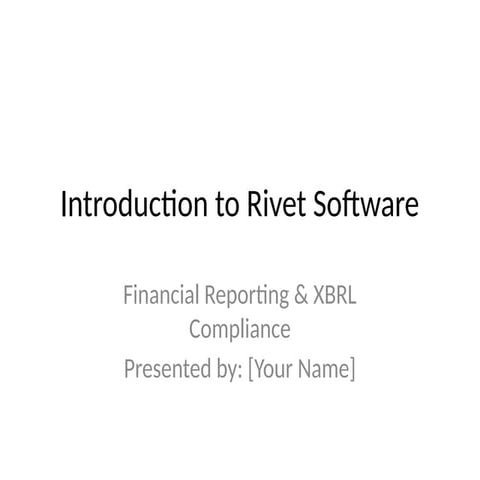 Introduction to Rivet Software

Financial Reporting & XBRL Compliance

Presented by: [Your Name]